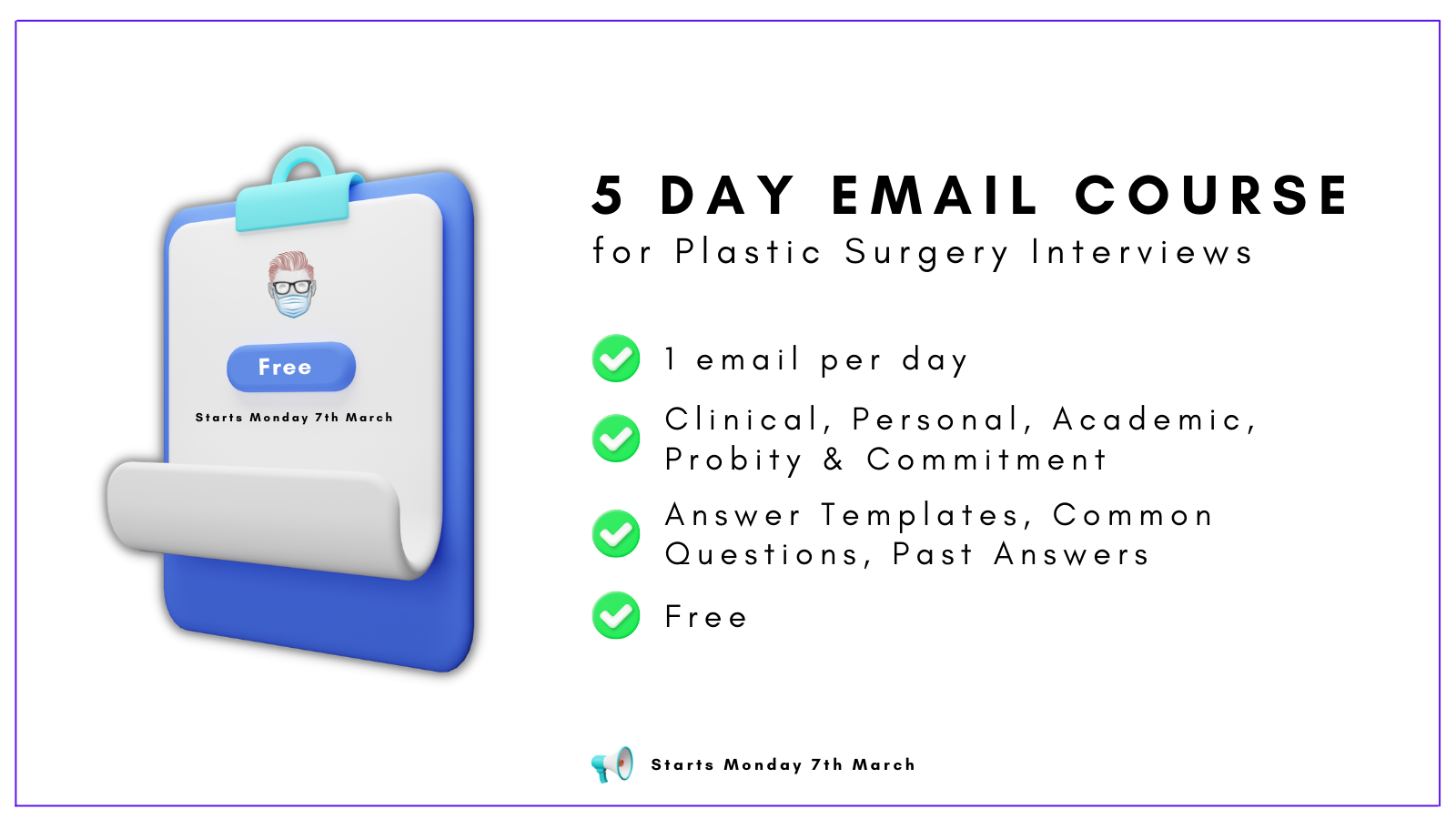 Free

Starts Monday 7th March

5 DAY EMAIL COURSE
for Plastic Surgery Interviews

1 email per day

Clinical, Personal, Academic, Probity & Commitment

Answer Templates, Common Questions, Past Answers

Free

Starts Monday 7th March